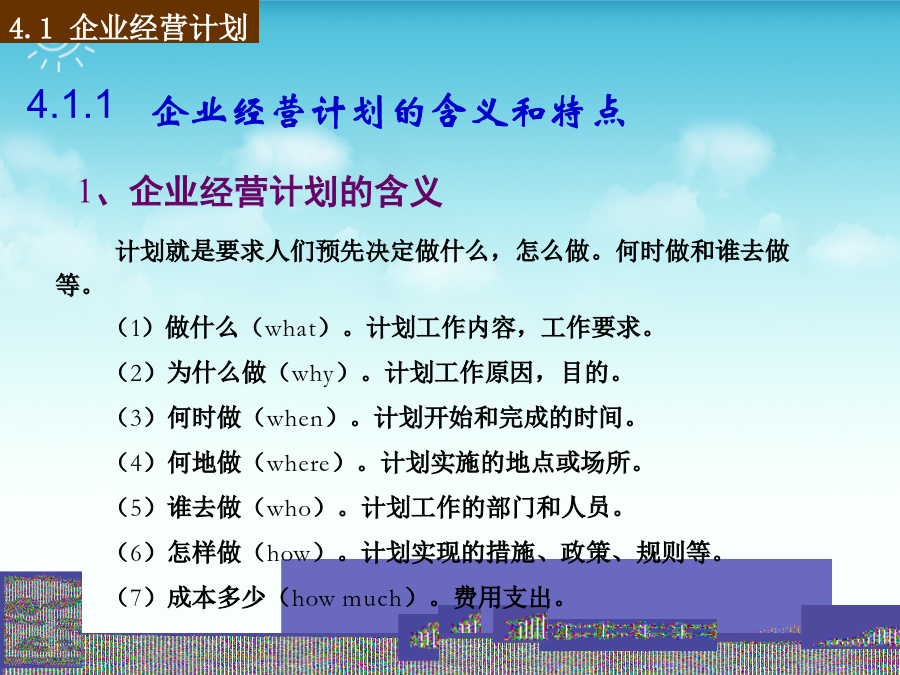 4.1 企业经营计划

4.1.1 企业经营计划的含义和特点

1、企业经营计划的含义

计划就是要求人们预先决定做什么，怎么做。何时做和谁去做等。

（1）做什么（what）。计划工作内容，工作要求。

（2）为什么做（why）。计划工作原因，目的。

（3）何时做（when）。计划开始和完成的时间。

（4）何地做（where）。计划实施的地点或场所。

（5）谁去做（who）。计划工作的部门和人员。

（6）怎样做（how）。计划实现的措施、政策、规则等。

（7）成本多少（how much）。费用支出。